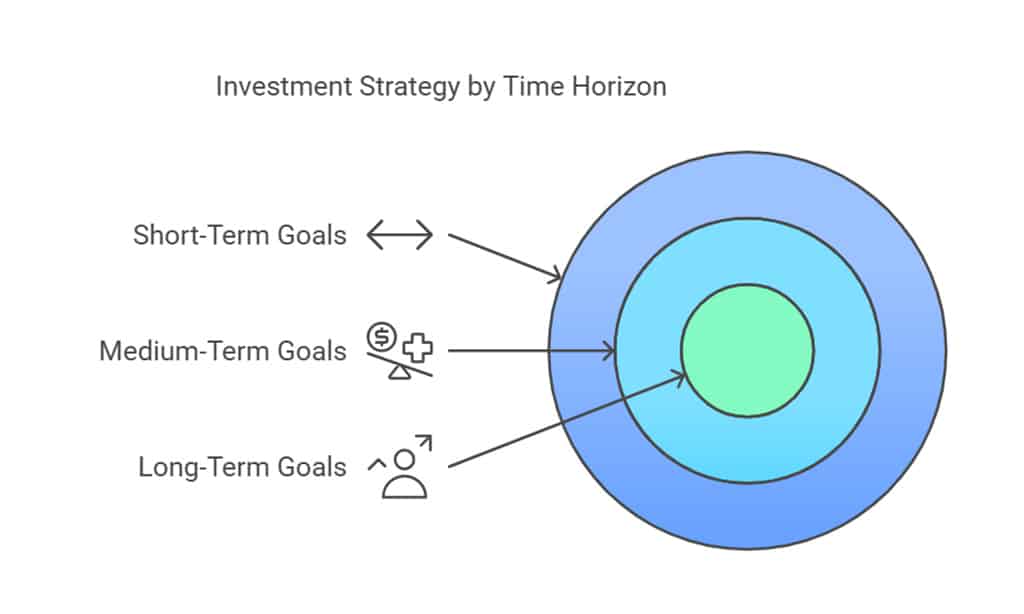 Investment Strategy by Time Horizon

Short-Term Goals

Medium-Term Goals

Long-Term Goals